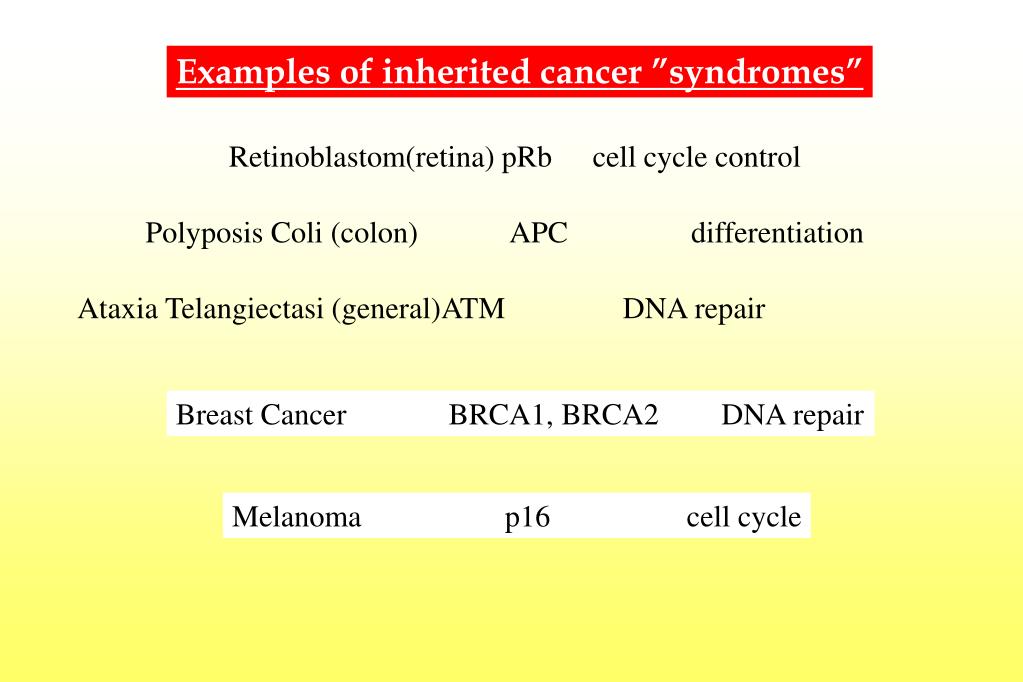 Examples of inherited cancer ″syndromes″

Retinoblastom(retina) pRb cell cycle control

Polyposis Coli (colon) APC differentiation

Ataxia Telangiectasi (general)ATM DNA repair

Breast Cancer BRCA1, BRCA2 DNA repair

Melanoma p16 cell cycle